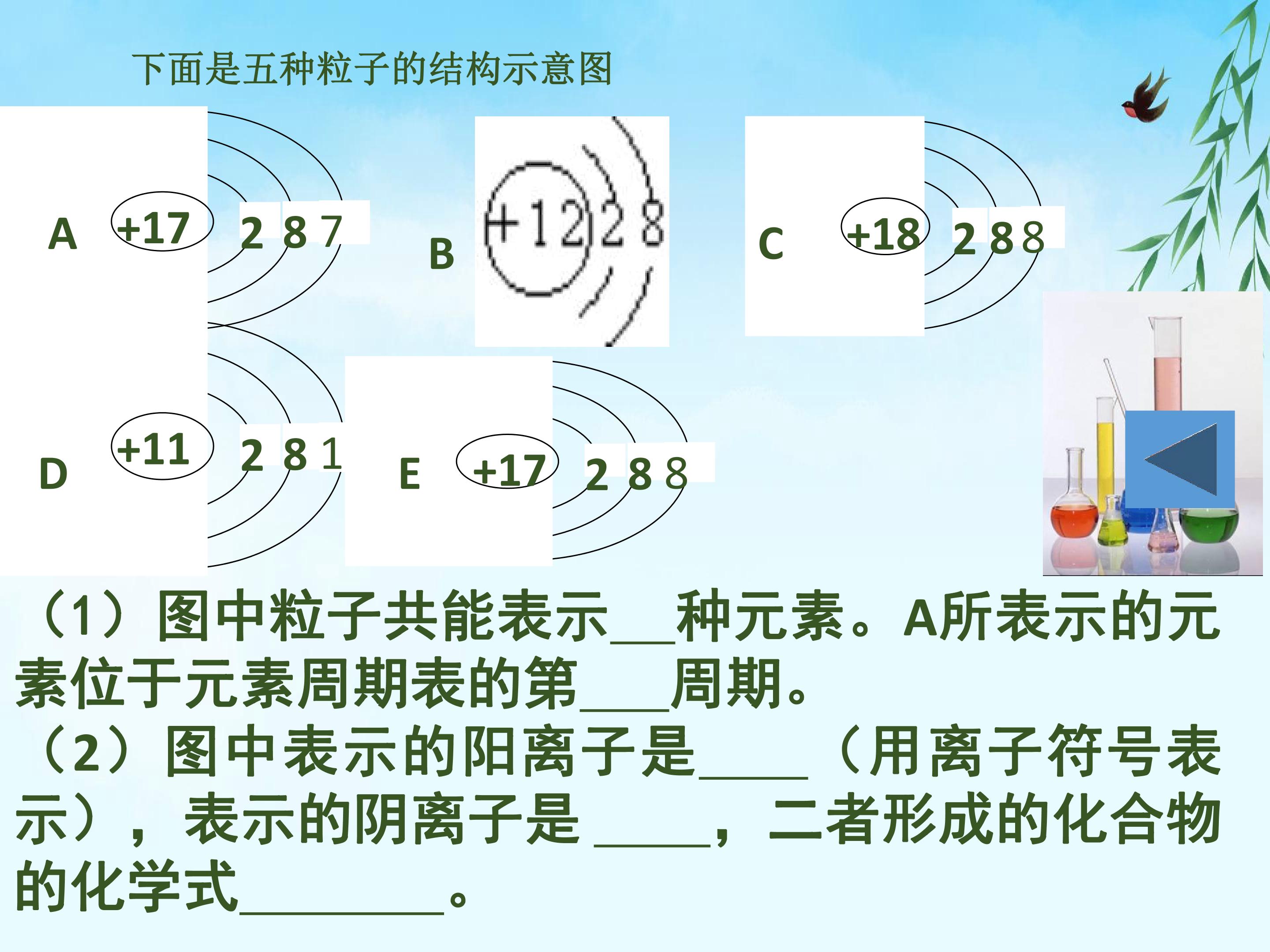 下面是五种粒子的结构示意图

A +17 2 8 7

B +12 2 8

C +18 2 8 8

D +11 2 8 1

E +17 2 8 8

（1）图中粒子共能表示____种元素。A所表示的元素位于元素周期表的第____周期。

（2）图中表示的阳离子是____（用离子符号表示），表示的阴离子是____，二者形成的化合物的化学式____。